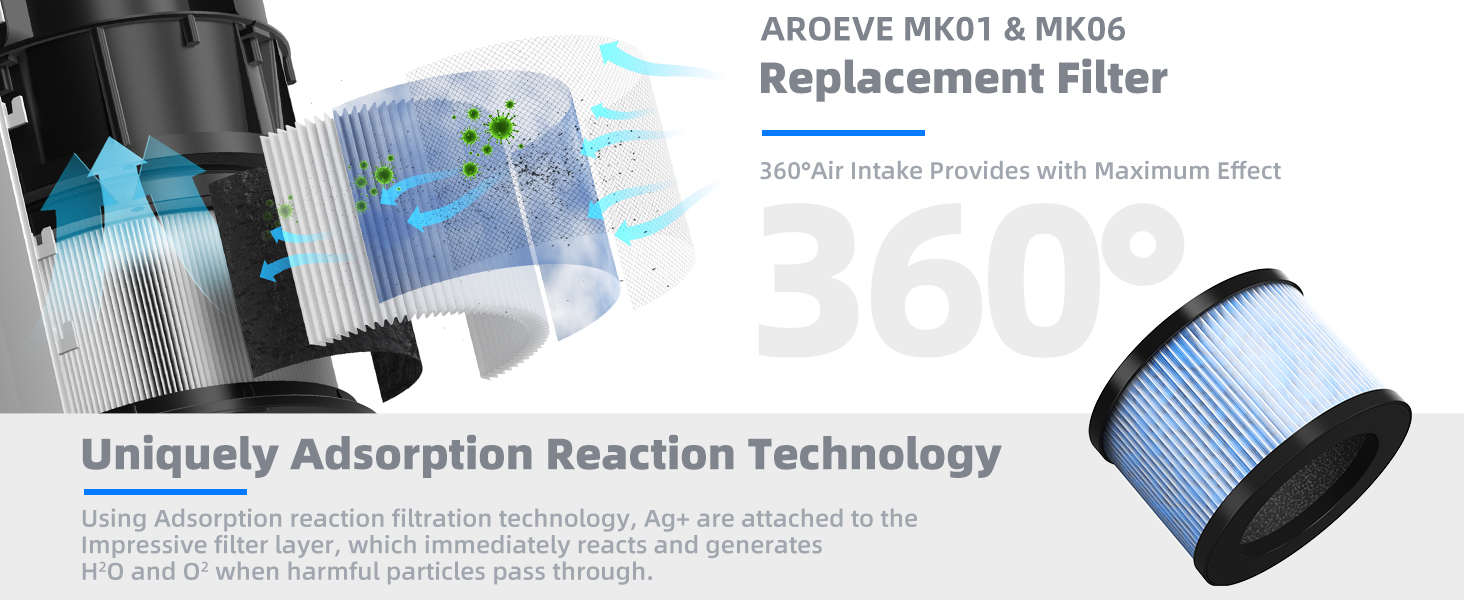 AROEVE MK01 & MK06
Replacement Filter

360°Air Intake Provides with Maximum Effect

360°

Uniquely Adsorption Reaction Technology

Using Adsorption reaction filtration technology, Ag+ are attached to the Impressive filter layer, which immediately reacts and generates $H^2O$ and $O^2$ when harmful particles pass through.